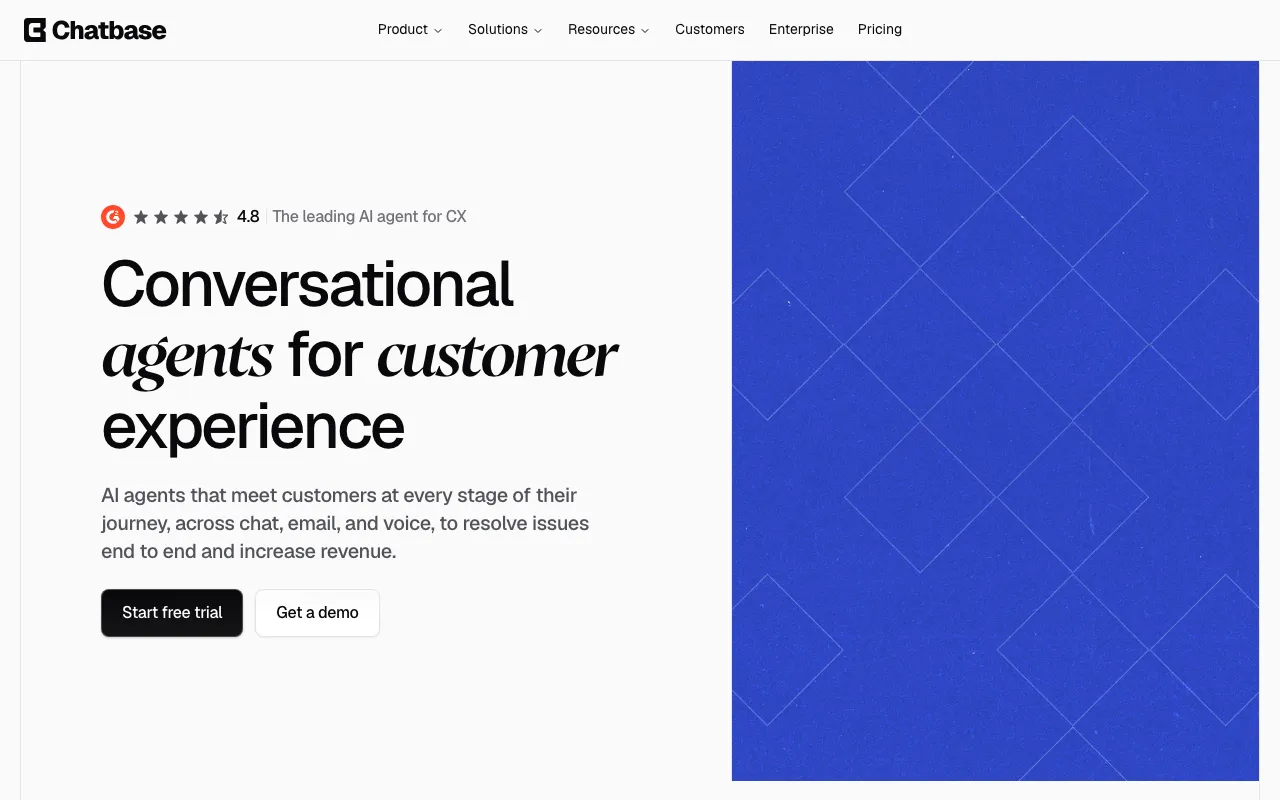 Chatbase

Product Solutions Resources Customers Enterprise Pricing

4.8 The leading AI agent for CX

Conversational agents for customer experience

AI agents that meet customers at every stage of their journey, across chat, email, and voice, to resolve issues end to end and increase revenue.

Start free trial Get a demo